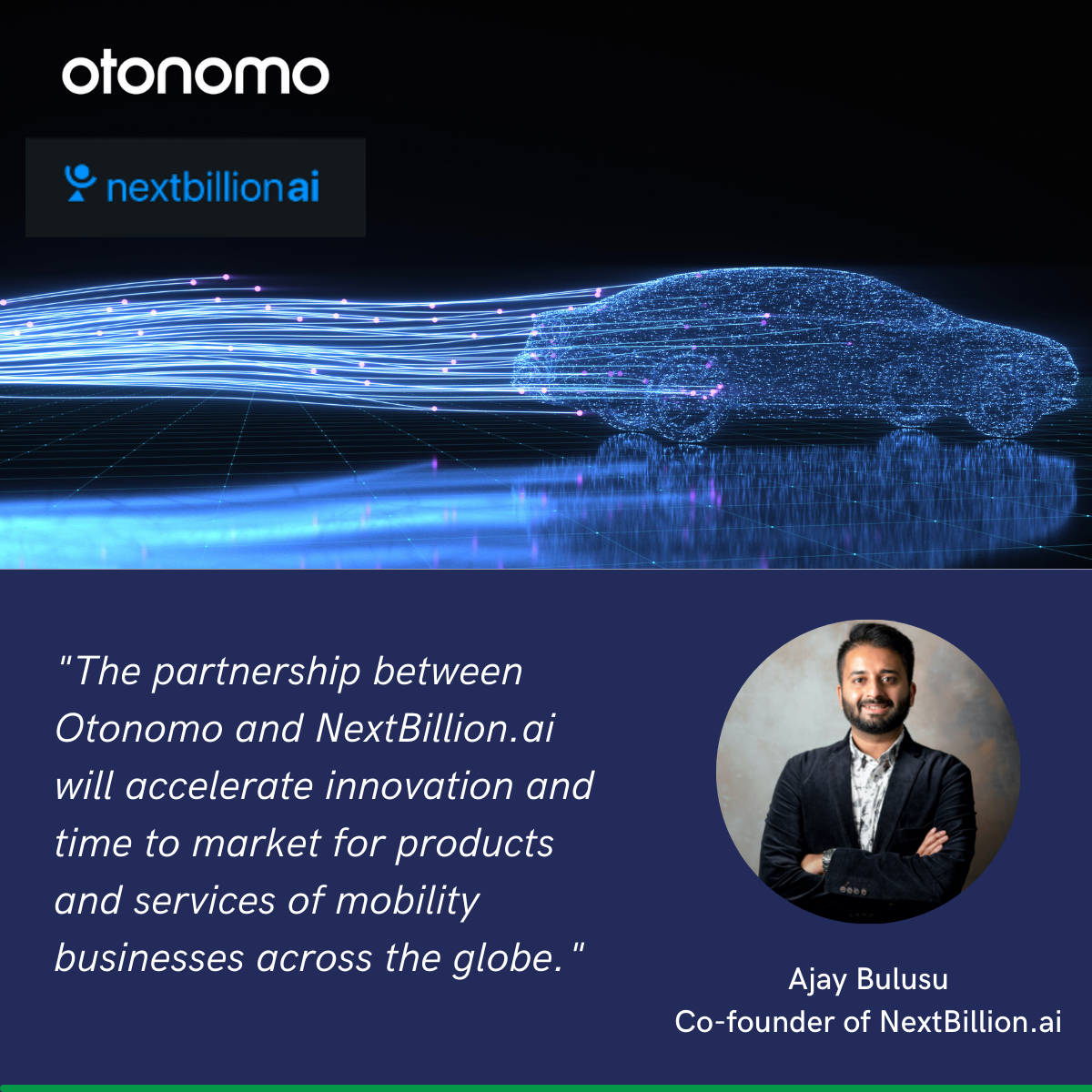 otonomo

nextbillionai

"The partnership between Otonomo and NextBillion.ai will accelerate innovation and time to market for products and services of mobility businesses across the globe."

Ajay Bulusu
Co-founder of NextBillion.ai